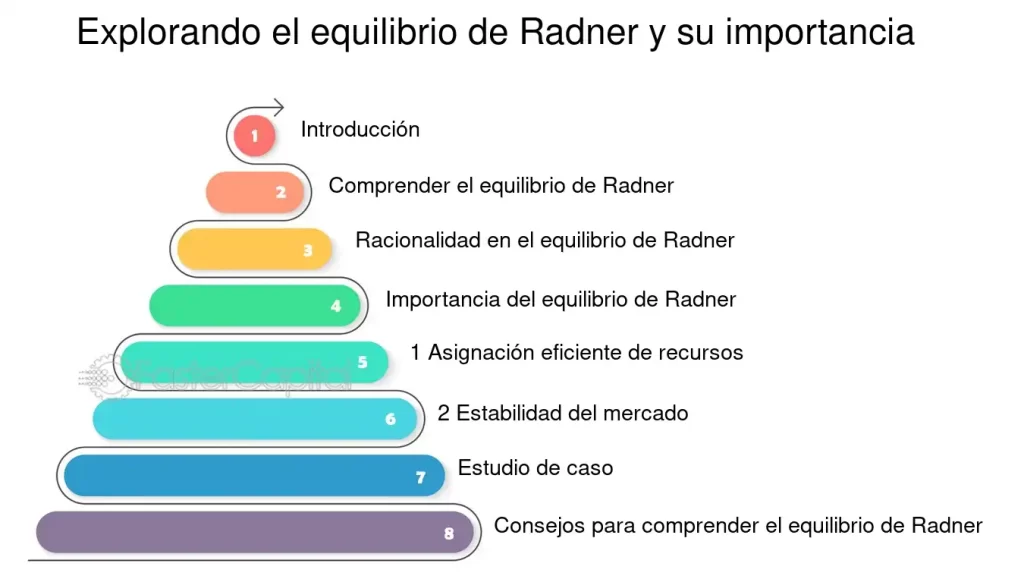 Explorando el equilibrio de Radner y su importancia

1 Introducción

2 Comprender el equilibrio de Radner

3 Racionalidad en el equilibrio de Radner

4 Importancia del equilibrio de Radner

5 1 Asignación eficiente de recursos

6 2 Estabilidad del mercado

7 Estudio de caso

8 Consejos para comprender el equilibrio de Radner

FasterCapital